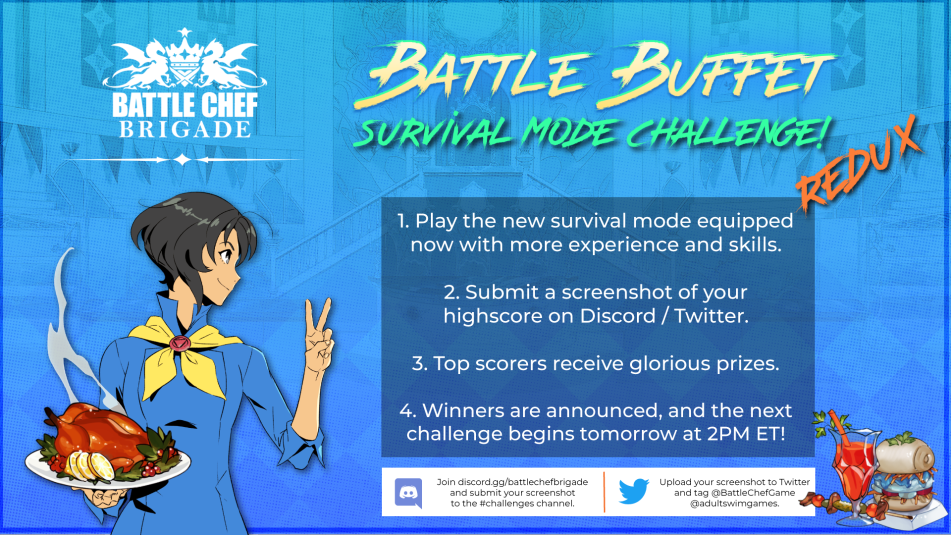 BATTLE CHEF BRIGADE

BATTLE BUFFET
SURVIVAL MODE CHALLENGE!
REDUX

1. Play the new survival mode equipped now with more experience and skills.

2. Submit a screenshot of your highscore on Discord / Twitter.

3. Top scorers receive glorious prizes.

4. Winners are announced, and the next challenge begins tomorrow at 2PM ET!

Join discord.gg/battlechefbrigade and submit your screenshot to the #challenges channel.

Upload your screenshot to Twitter and tag @BattleChefGame @adultswimgames.